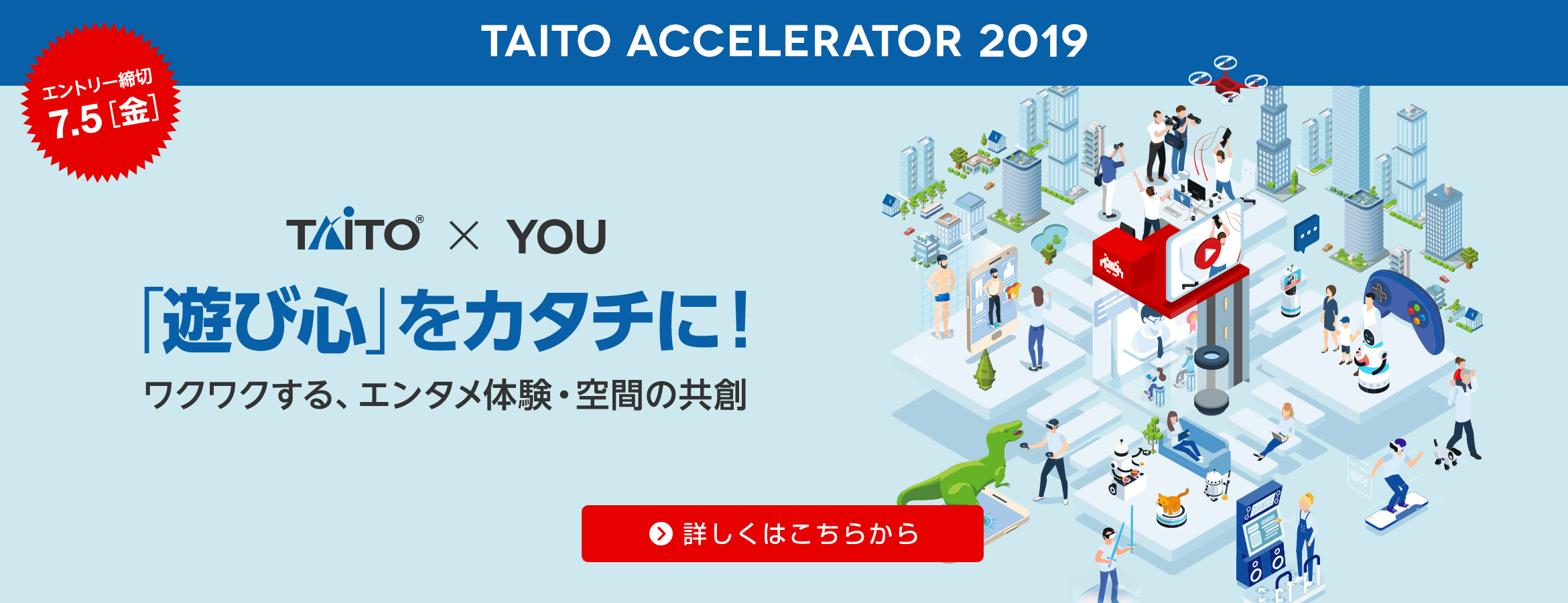 TAITO ACCELERATOR 2019

エントリー締切
7.5［金］

TAITO® × YOU

「遊び心」をカタチに！

ワクワクする、エンタメ体験・空間の共創

詳しくはこちらから